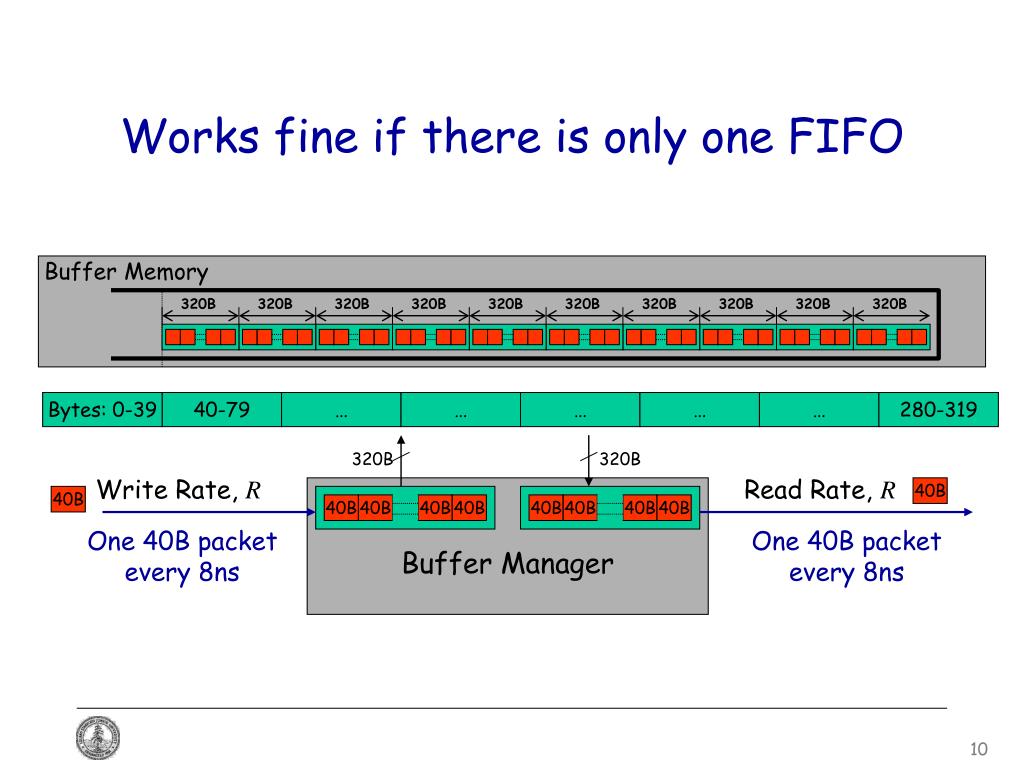 Works fine if there is only one FIFO

Buffer Memory

320B 320B 320B 320B 320B 320B 320B 320B 320B 320B

| Bytes: 0-39 | 40-79 | … | … | … | … | … | 280-319 |
|---|---|---|---|---|---|---|---|

320B 320B

40B Write Rate, $R$

One 40B packet every 8ns

40B 40B 40B 40B 40B 40B 40B 40B

Buffer Manager

Read Rate, $R$ 40B

One 40B packet every 8ns

10